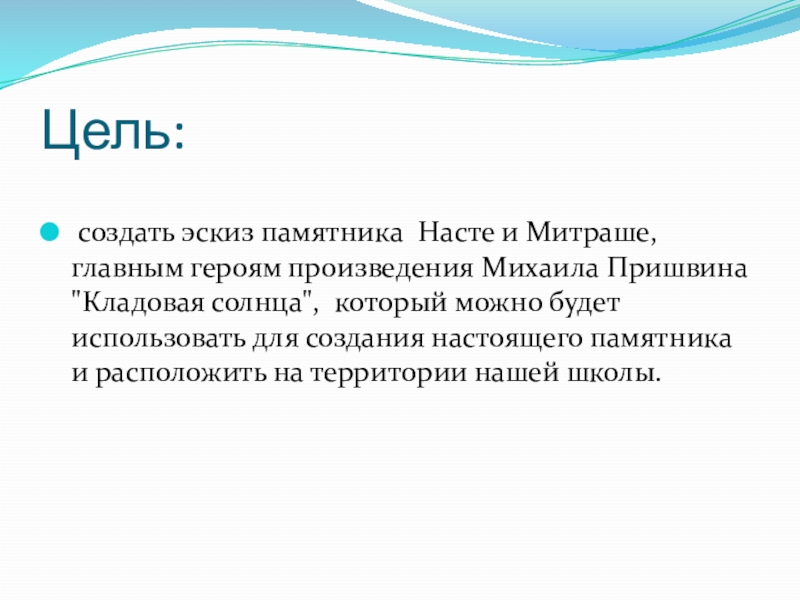 Цель:

создать эскиз памятника Насте и Митраше, главным героям произведения Михаила Пришвина "Кладовая солнца", который можно будет использовать для создания настоящего памятника и расположить на территории нашей школы.